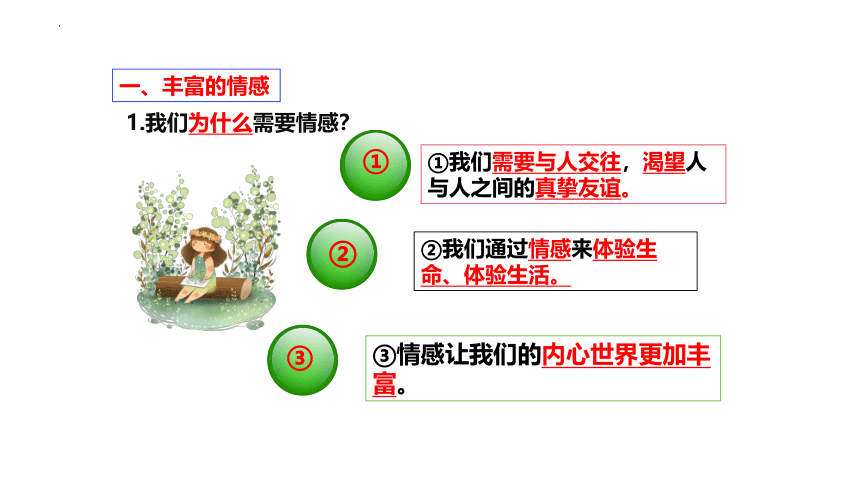 一、丰富的情感

1.我们为什么需要情感?

①

①我们需要与人交往，渴望人与人之间的真挚友谊。

②

②我们通过情感来体验生命、体验生活。

③

③情感让我们的内心世界更加丰富。